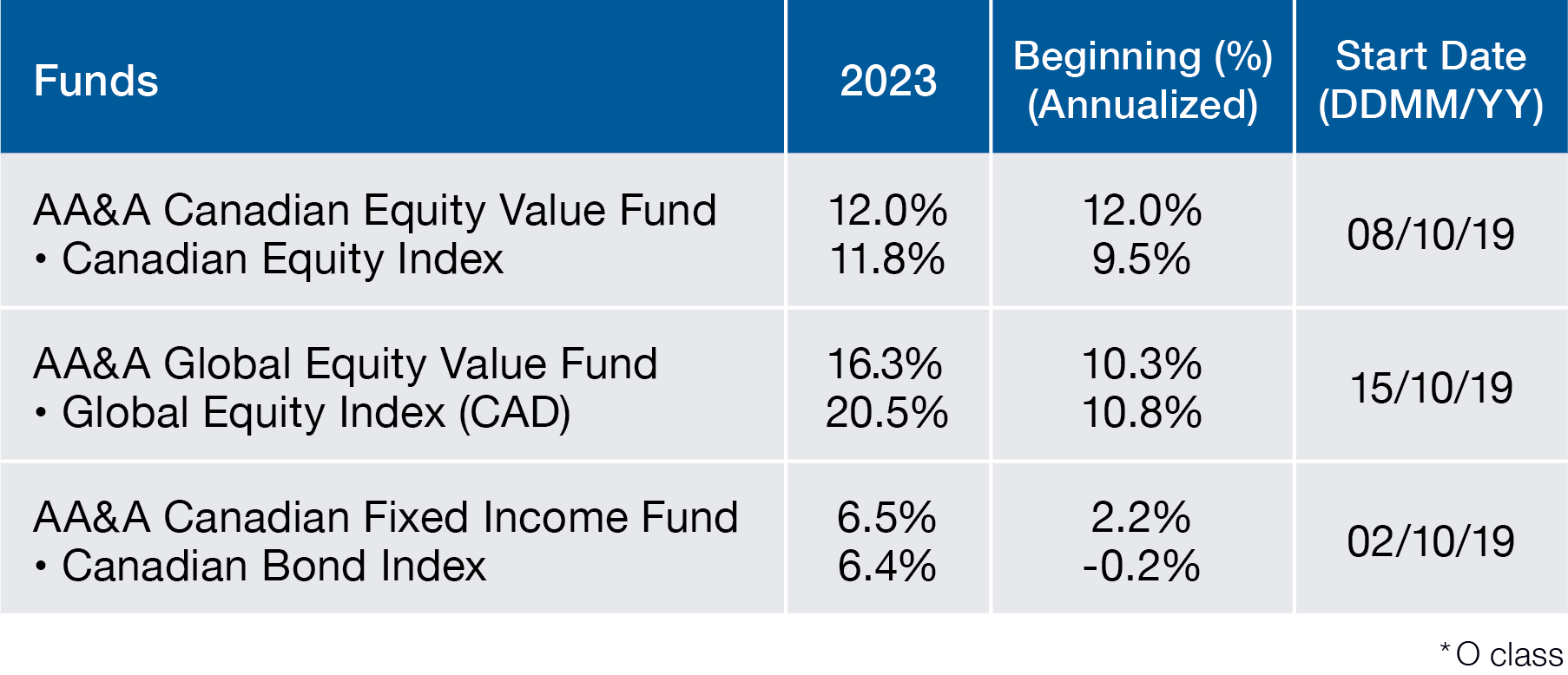 | Funds | 2023 | Beginning (%) (Annualized) | Start Date (DDMM/YY) |
|---|---|---|---|
| AA&A Canadian Equity Value Fund • Canadian Equity Index | 12.0% 11.8% | 12.0% 9.5% | 08/10/19 |
| AA&A Global Equity Value Fund • Global Equity Index (CAD) | 16.3% 20.5% | 10.3% 10.8% | 15/10/19 |
| AA&A Canadian Fixed Income Fund • Canadian Bond Index | 6.5% 6.4% | 2.2% -0.2% | 02/10/19 |

*O class